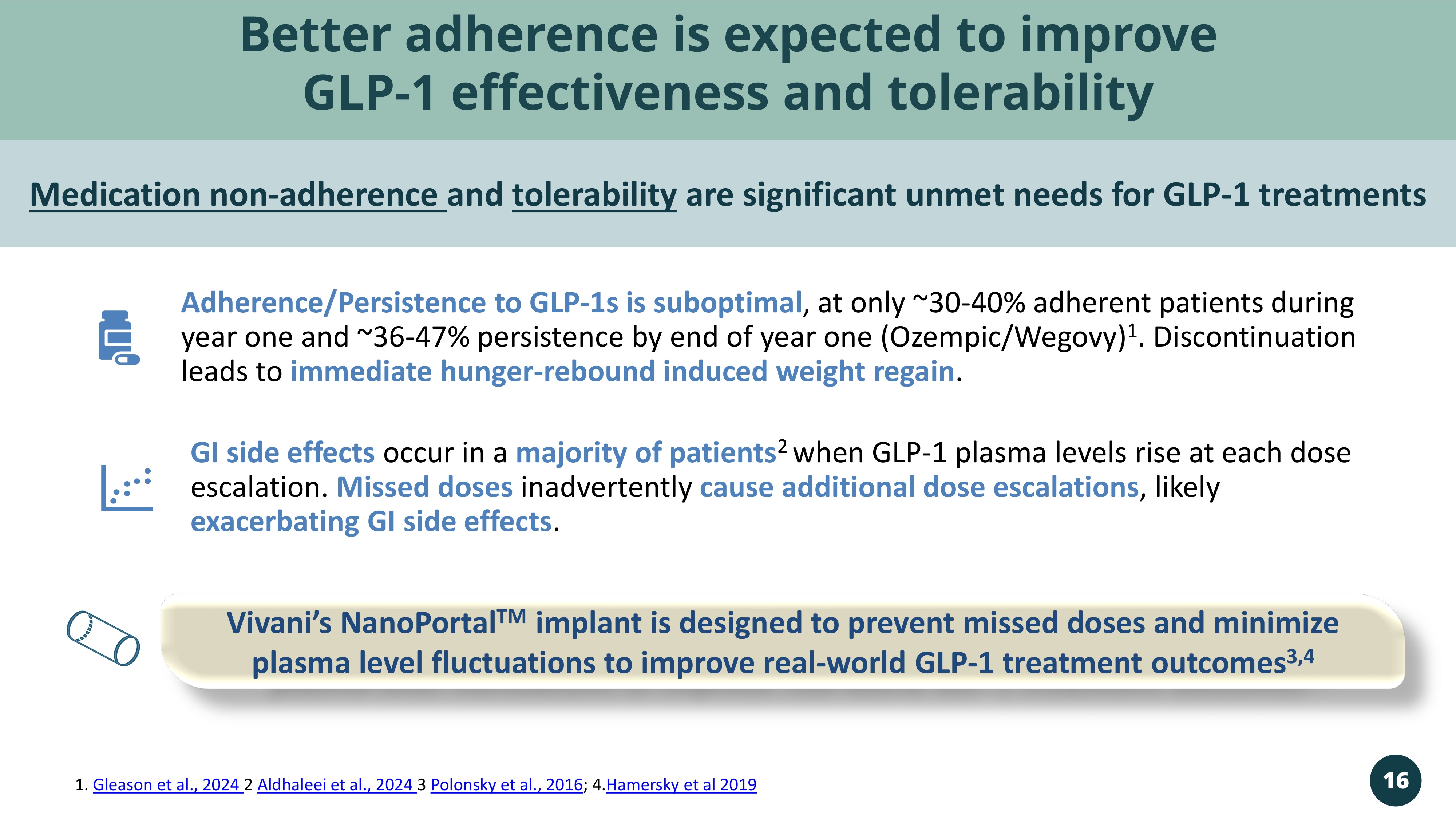 Better adherence is expected to improve GLP-1 effectiveness and tolerability

Medication non-adherence and tolerability are significant unmet needs for GLP-1 treatments

Adherence/Persistence to GLP-1s is suboptimal, at only ~30-40% adherent patients during year one and ~36-47% persistence by end of year one (Ozempic/Wegovy)$^1$. Discontinuation leads to immediate hunger-rebound induced weight regain.

GI side effects occur in a majority of patients$^2$ when GLP-1 plasma levels rise at each dose escalation. Missed doses inadvertently cause additional dose escalations, likely exacerbating GI side effects.

Vivani's NanoPortal$^{TM}$ implant is designed to prevent missed doses and minimize plasma level fluctuations to improve real-world GLP-1 treatment outcomes$^{3,4}$

1. Gleason et al., 2024 2 Aldhaleei et al., 2024 3 Polonsky et al., 2016; 4.Hamersky et al 2019

16